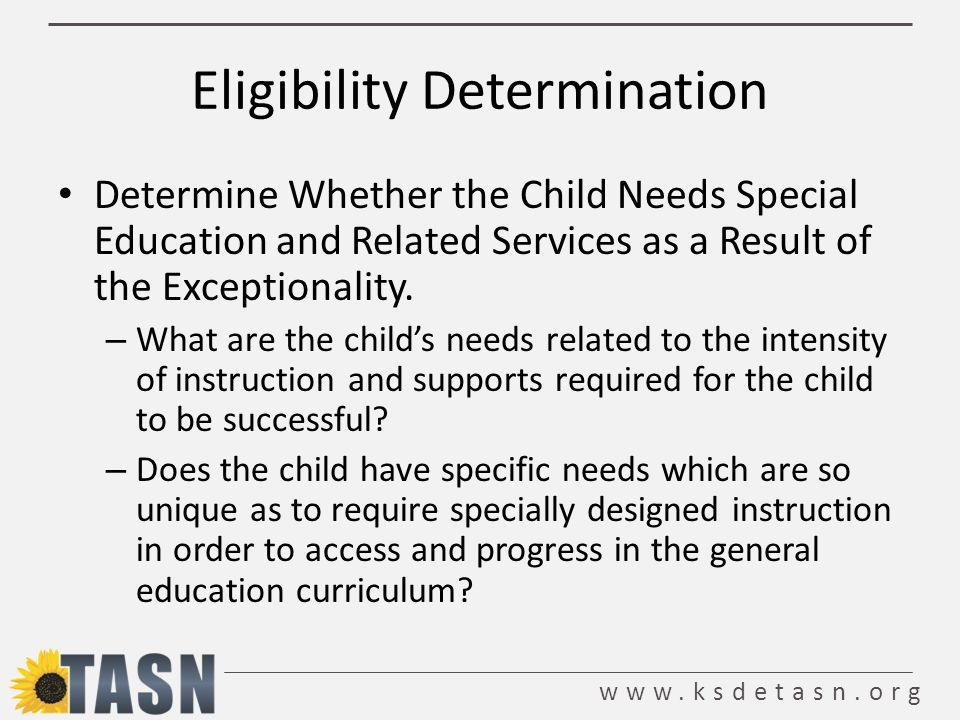 Eligibility Determination

• Determine Whether the Child Needs Special Education and Related Services as a Result of the Exceptionality.

– What are the child's needs related to the intensity of instruction and supports required for the child to be successful?

– Does the child have specific needs which are so unique as to require specially designed instruction in order to access and progress in the general education curriculum?

TASN

www.ksdetasn.org